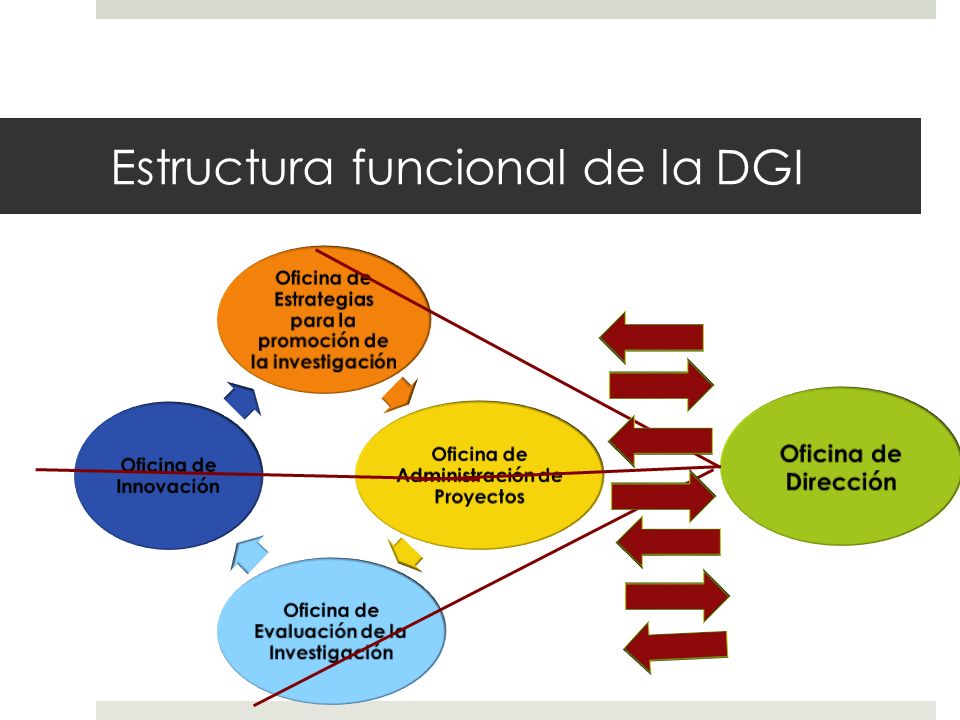 Estructura funcional de la DGI

Oficina de Estrategias para la promoción de la investigación

Oficina de Innovación

Oficina de Administración de Proyectos

Oficina de Evaluación de la Investigación

Oficina de Dirección